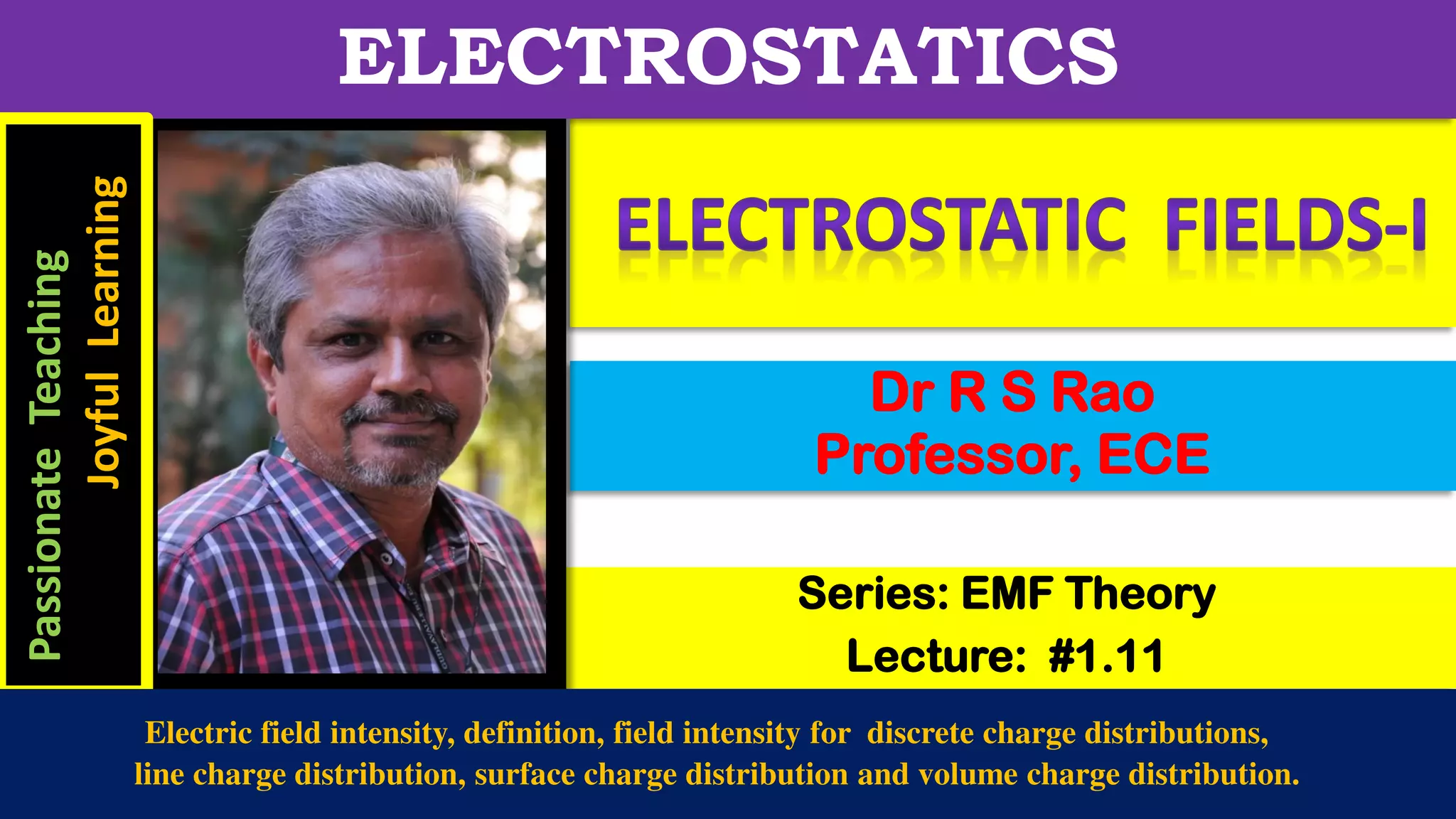 ELECTROSTATICS

Passionate Teaching
Joyful Learning

ELECTROSTATIC FIELDS-I

Dr R S Rao
Professor, ECE

Series: EMF Theory
Lecture: #1.11

Electric field intensity, definition, field intensity for discrete charge distributions, line charge distribution, surface charge distribution and volume charge distribution.